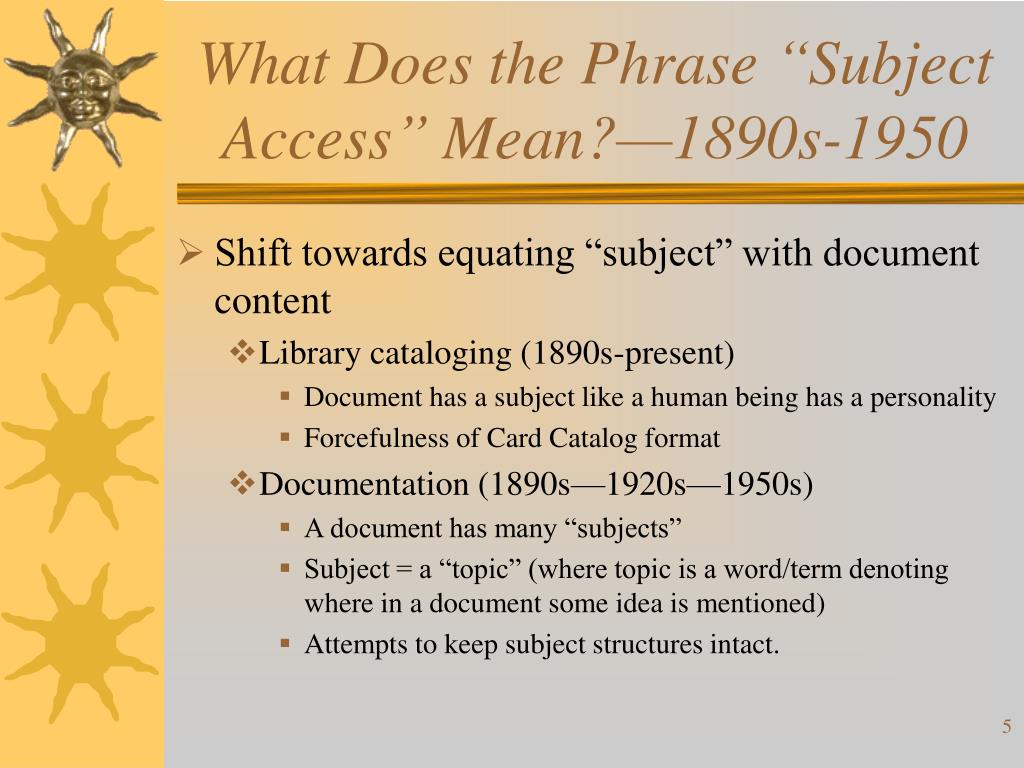 What Does the Phrase “Subject Access” Mean?—1890s-1950

➢ Shift towards equating “subject” with document content

❖ Library cataloging (1890s-present)

▪ Document has a subject like a human being has a personality

▪ Forcefulness of Card Catalog format

❖ Documentation (1890s—1920s—1950s)

▪ A document has many “subjects”

▪ Subject = a “topic” (where topic is a word/term denoting where in a document some idea is mentioned)

▪ Attempts to keep subject structures intact.

5